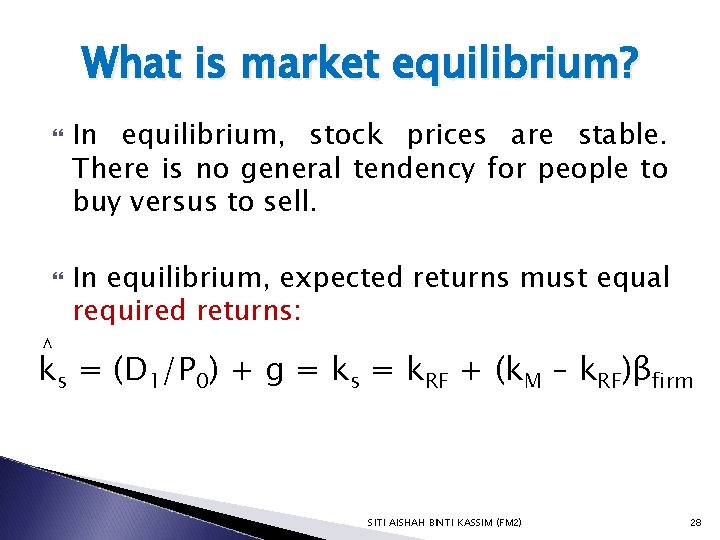 What is market equilibrium?

In equilibrium, stock prices are stable. There is no general tendency for people to buy versus to sell.

In equilibrium, expected returns must equal required returns:

$\hat{k}_s = (D_1/P_0) + g = k_s = k_{RF} + (k_M - k_{RF})\beta_{firm}$

SITI AISHAH BINTI KASSIM (FM2)

28